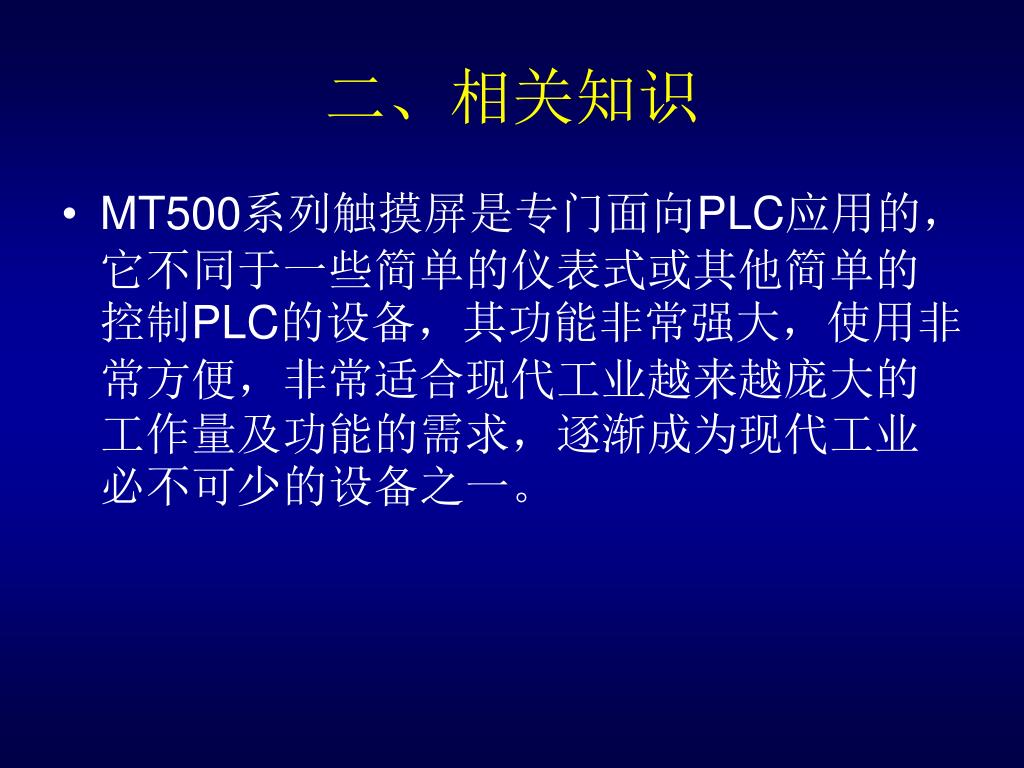 二、相关知识

• MT500系列触摸屏是专门面向PLC应用的，它不同于一些简单的仪表式或其他简单的控制PLC的设备，其功能非常强大，使用非常方便，非常适合现代工业越来越庞大的工作量及功能的需求，逐渐成为现代工业必不可少的设备之一。